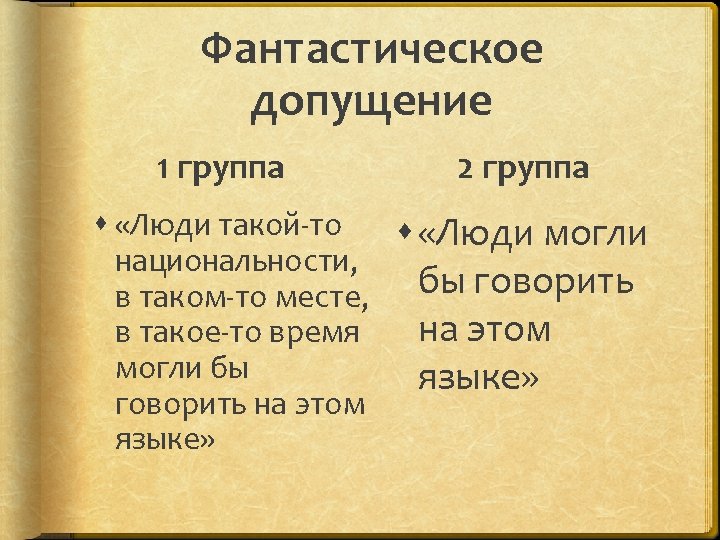 Фантастическое допущение

1 группа

«Люди такой-то национальности, в таком-то месте, в такое-то время могли бы говорить на этом языке»

2 группа

«Люди могли бы говорить на этом языке»